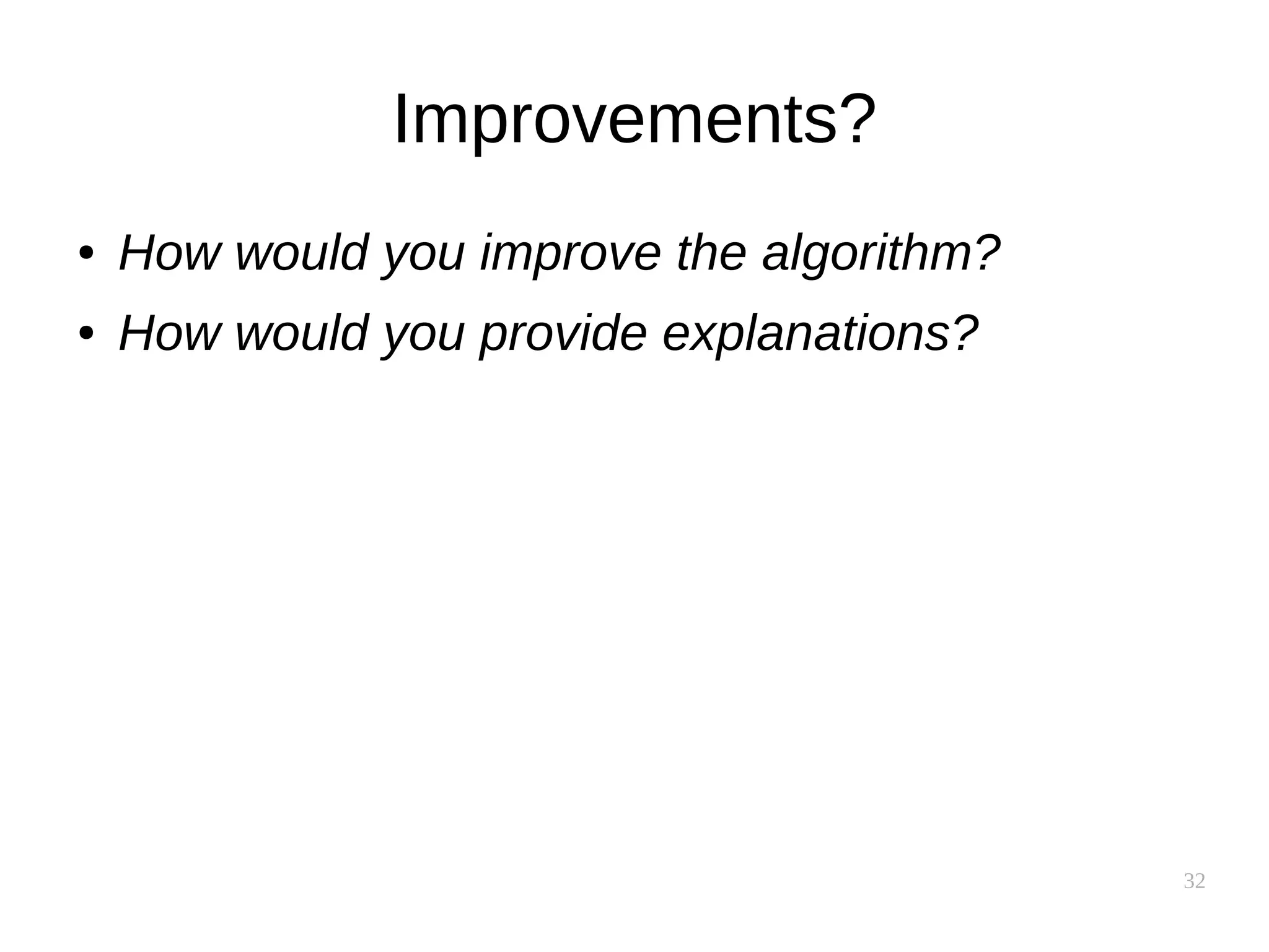 Improvements?

• How would you improve the algorithm?
• How would you provide explanations?

32